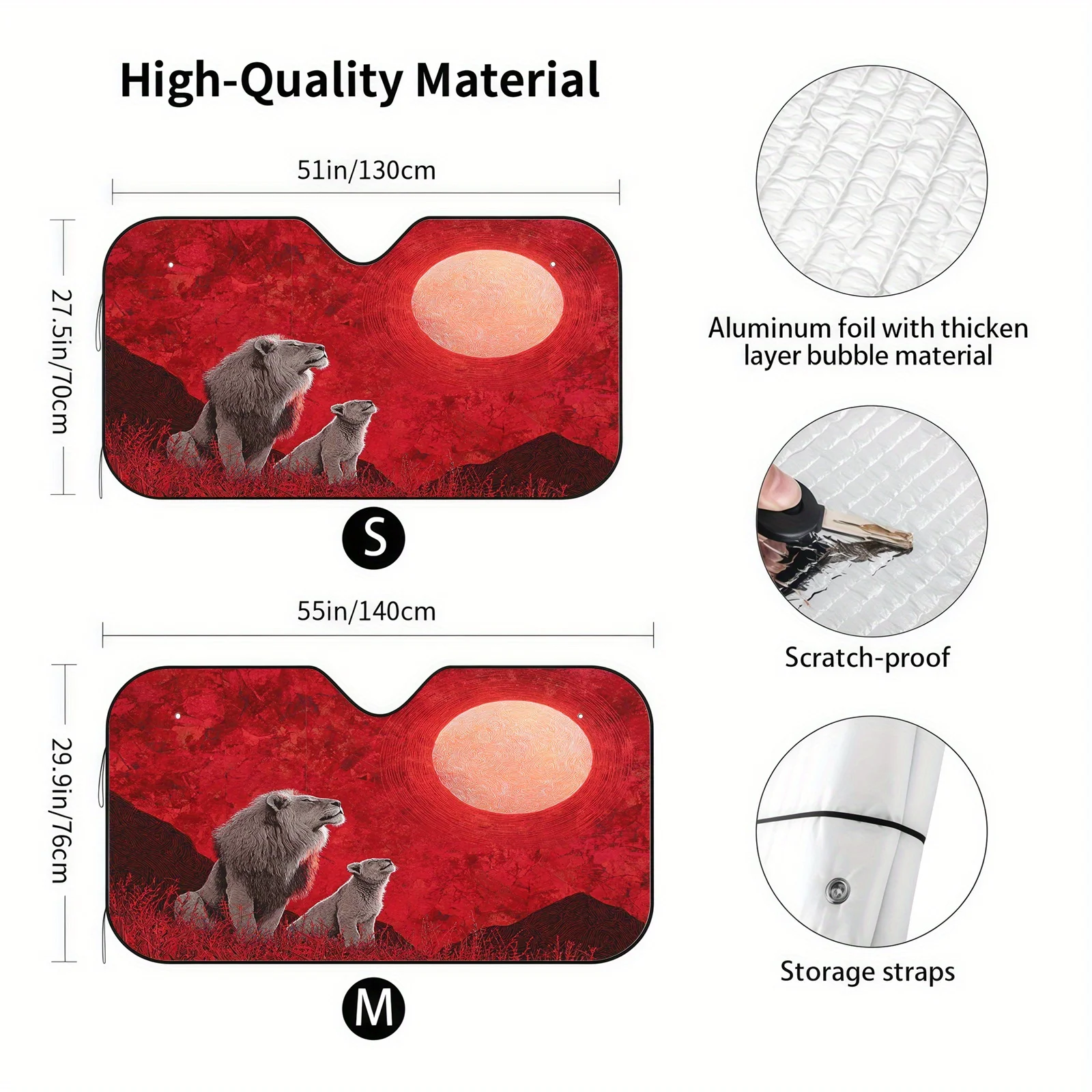 High-Quality Material

51in/130cm

27.5in/70cm

S

55in/140cm

29.9in/76cm

M

Aluminum foil with thicken layer bubble material

Scratch-proof

Storage straps